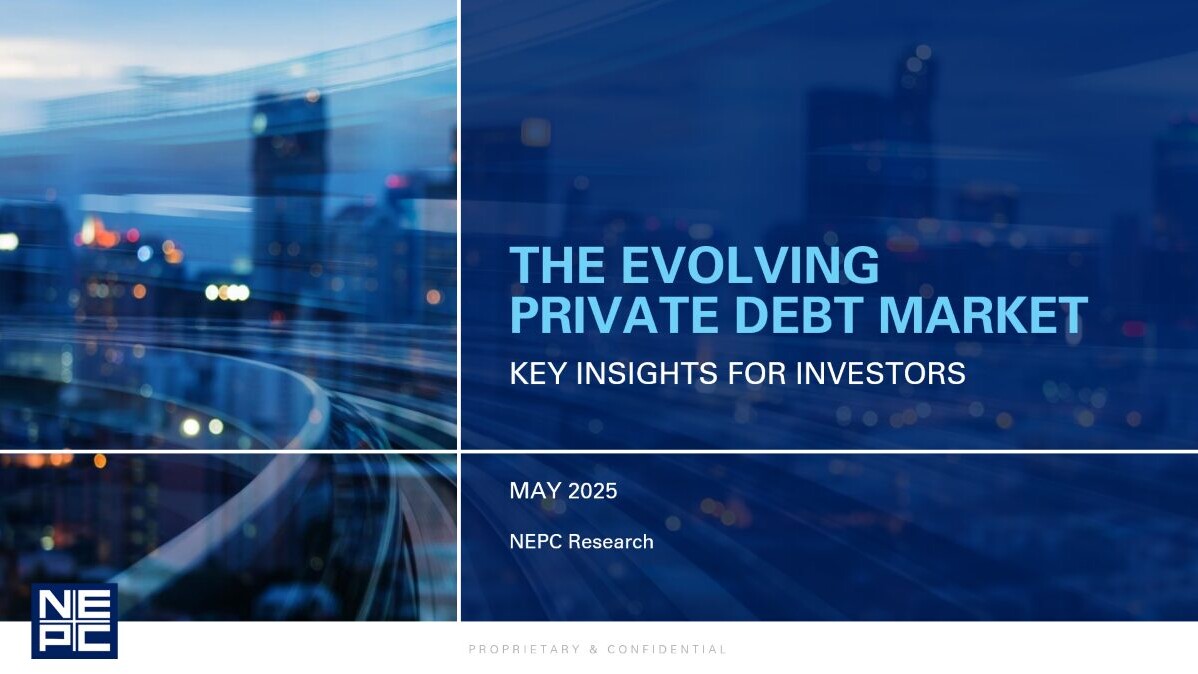 THE EVOLVING PRIVATE DEBT MARKET

KEY INSIGHTS FOR INVESTORS

MAY 2025

NEPC Research

NEPC

PROPRIETARY & CONFIDENTIAL